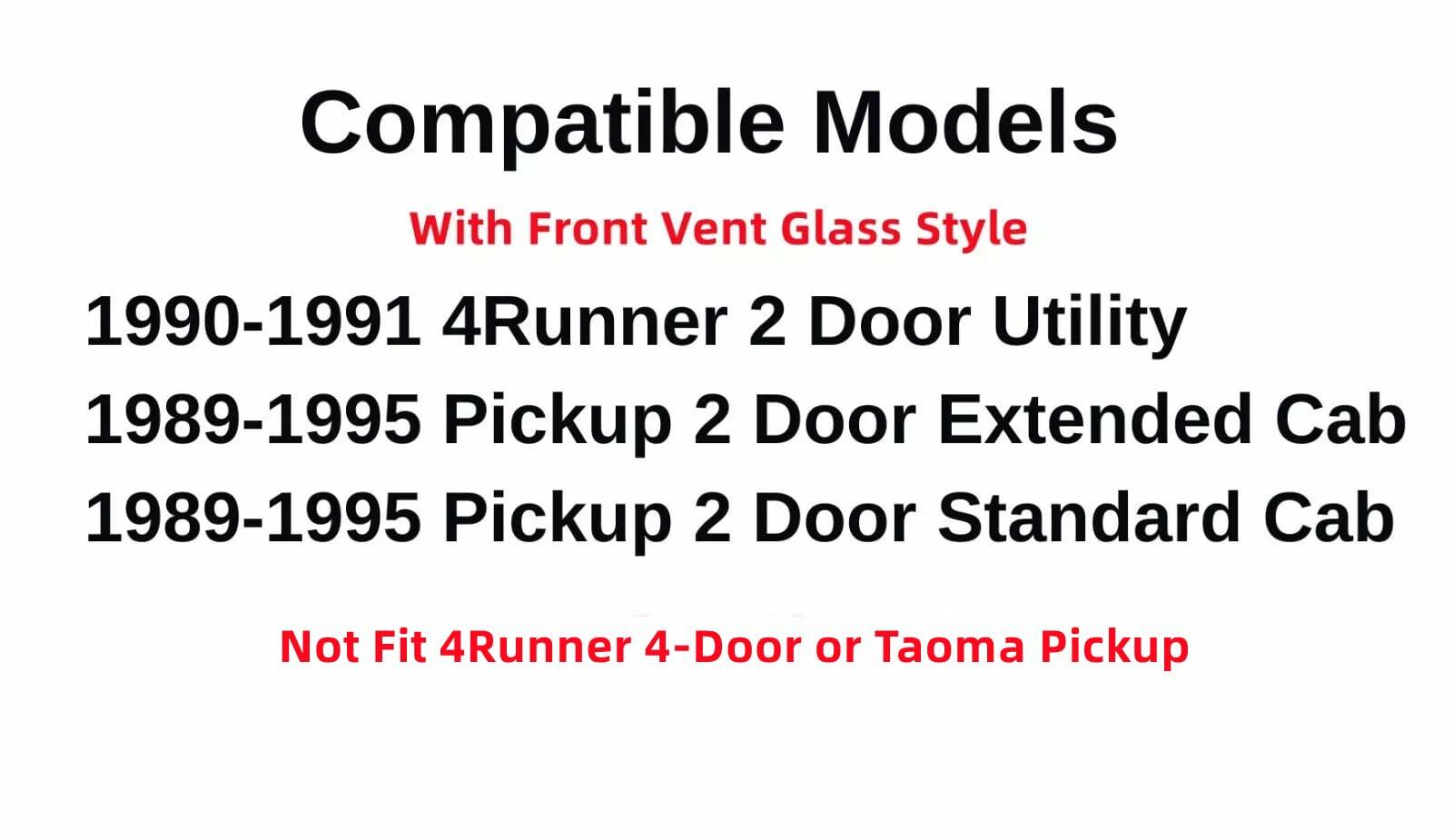 Compatible Models

With Front Vent Glass Style

1990-1991 4Runner 2 Door Utility
1989-1995 Pickup 2 Door Extended Cab
1989-1995 Pickup 2 Door Standard Cab

Not Fit 4Runner 4-Door or Taoma Pickup